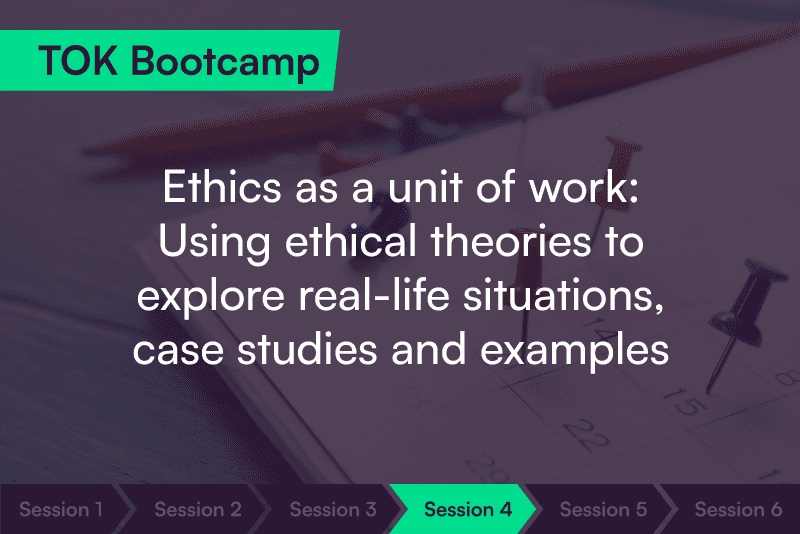 TOK Bootcamp

Ethics as a unit of work: Using ethical theories to explore real-life situations, case studies and examples

Session 1
Session 2
Session 3
Session 4
Session 5
Session 6